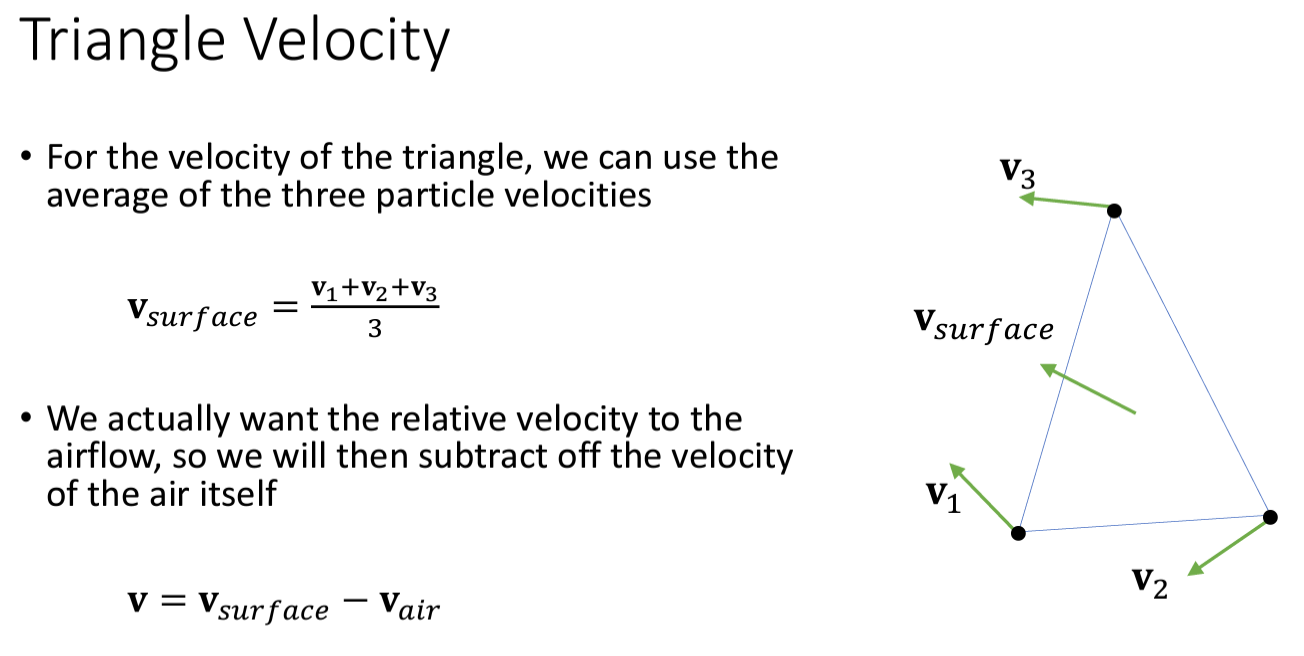 Triangle Velocity

• For the velocity of the triangle, we can use the average of the three particle velocities

$\mathbf{v}_{surface} = \frac{\mathbf{v}_1+\mathbf{v}_2+\mathbf{v}_3}{3}$

• We actually want the relative velocity to the airflow, so we will then subtract off the velocity of the air itself

$\mathbf{v} = \mathbf{v}_{surface} - \mathbf{v}_{air}$

$\mathbf{v}_3$

$\mathbf{v}_{surface}$

$\mathbf{v}_1$

$\mathbf{v}_2$